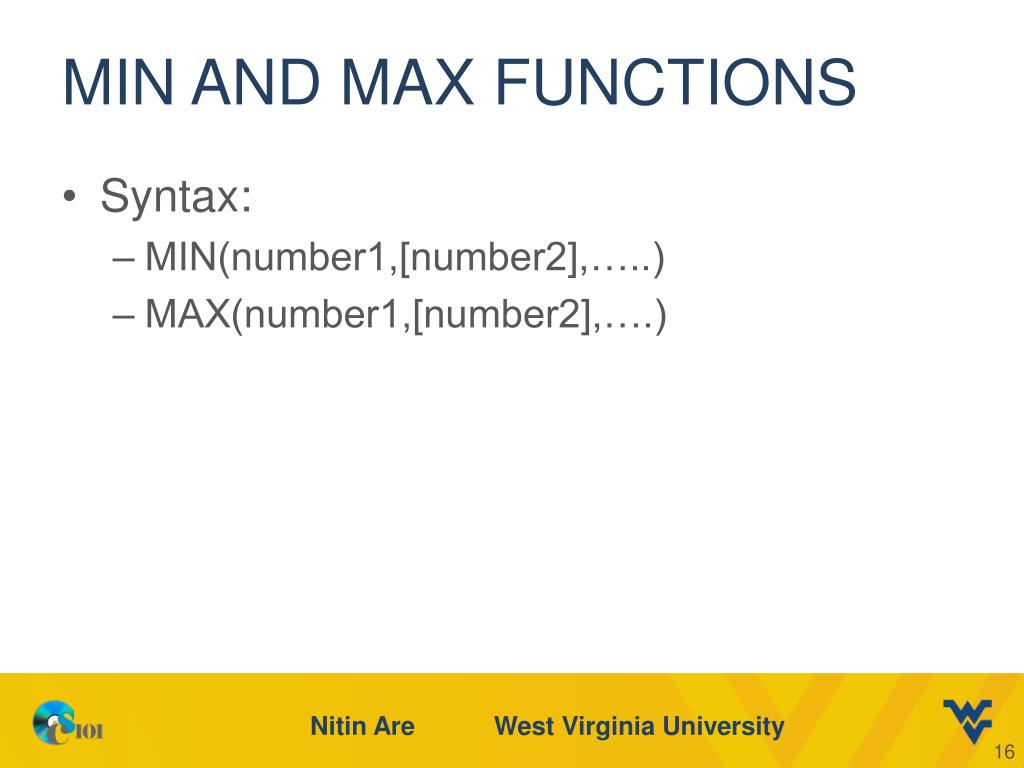 MIN AND MAX FUNCTIONS

• Syntax:
– MIN(number1,[number2],…..)
– MAX(number1,[number2],….)

CS101

Nitin Are West Virginia University

16